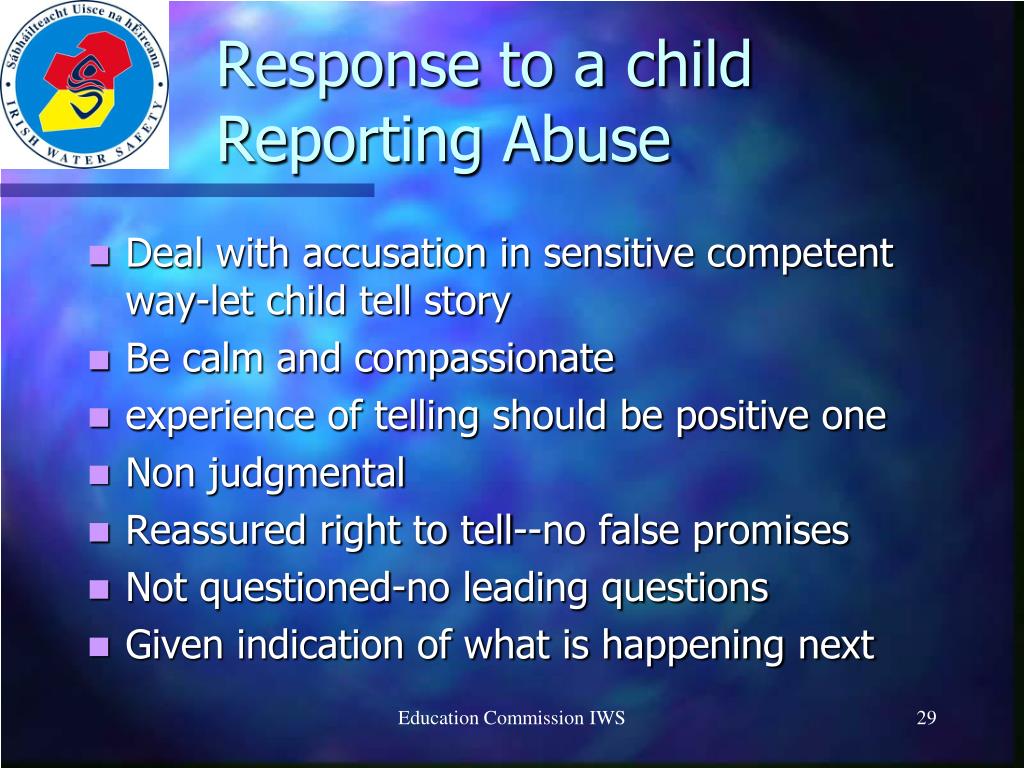 Sábháilteacht Uisce na hÉireann
IRISH WATER SAFETY

Response to a child Reporting Abuse

- Deal with accusation in sensitive competent way-let child tell story
- Be calm and compassionate
- experience of telling should be positive one
- Non judgmental
- Reassured right to tell--no false promises
- Not questioned-no leading questions
- Given indication of what is happening next

Education Commission IWS

29